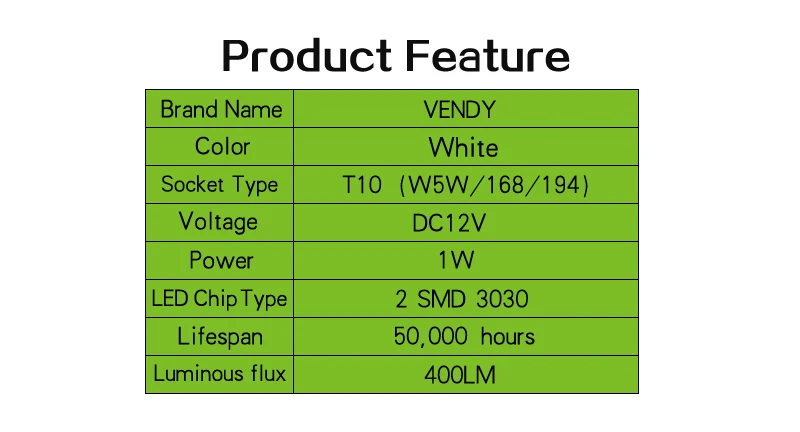 Product Feature

| Brand Name | VENDY |
|---|---|
| Color | White |
| Socket Type | T10 (W5W/168/194) |
| Voltage | DC12V |
| Power | 1W |
| LED Chip Type | 2 SMD 3030 |
| Lifespan | 50,000 hours |
| Luminous flux | 400LM |